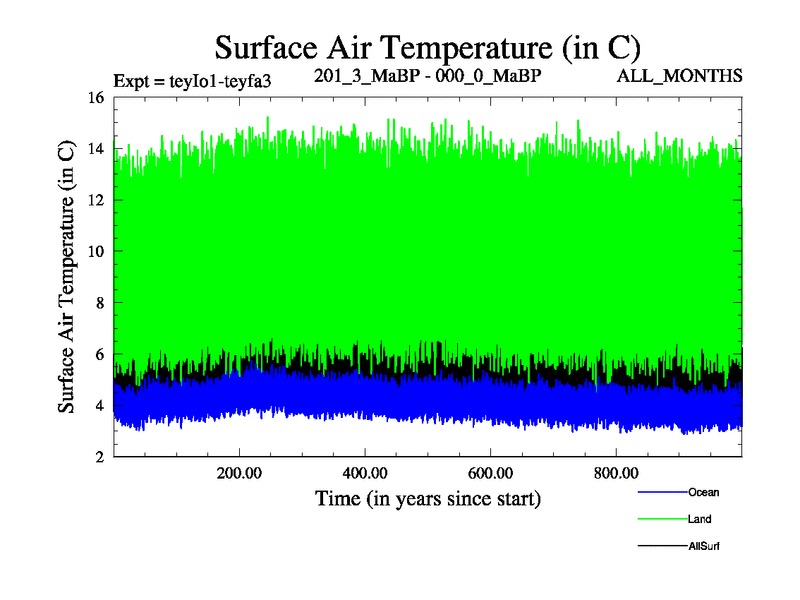 Surface Air Temperature (in C)

Expt = teyIo1-teyfa3

201_3_MaBP - 000_0_MaBP

ALL_MONTHS

Surface Air Temperature (in C)

16
14
12
10
8
6
4
2

200.00
400.00
600.00
800.00

Time (in years since start)

Ocean
Land
AllSurf